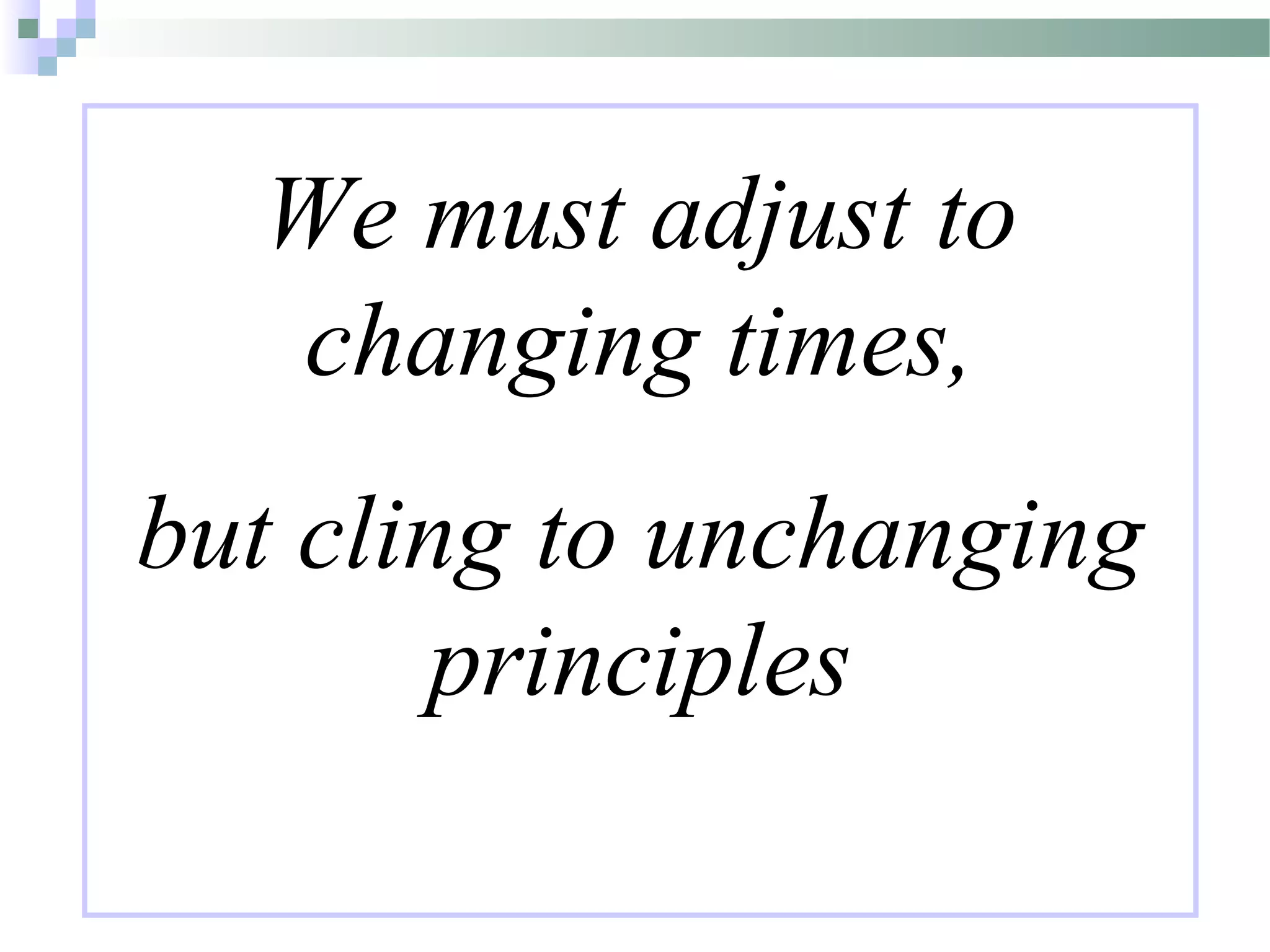 We must adjust to changing times,

but cling to unchanging principles